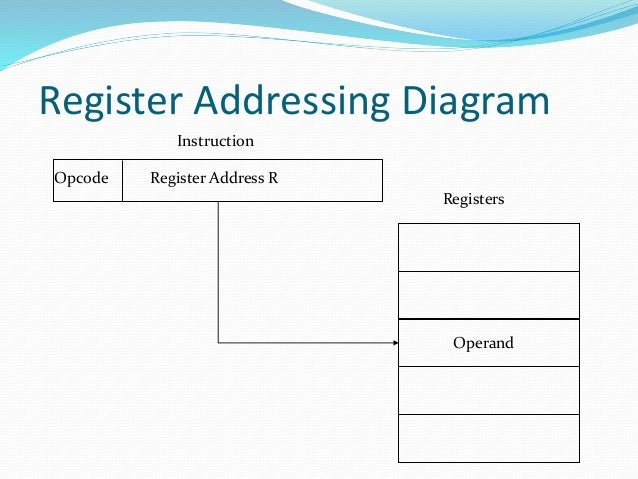 Register Addressing Diagram

Instruction

Opcode
Register Address R

Registers

Operand